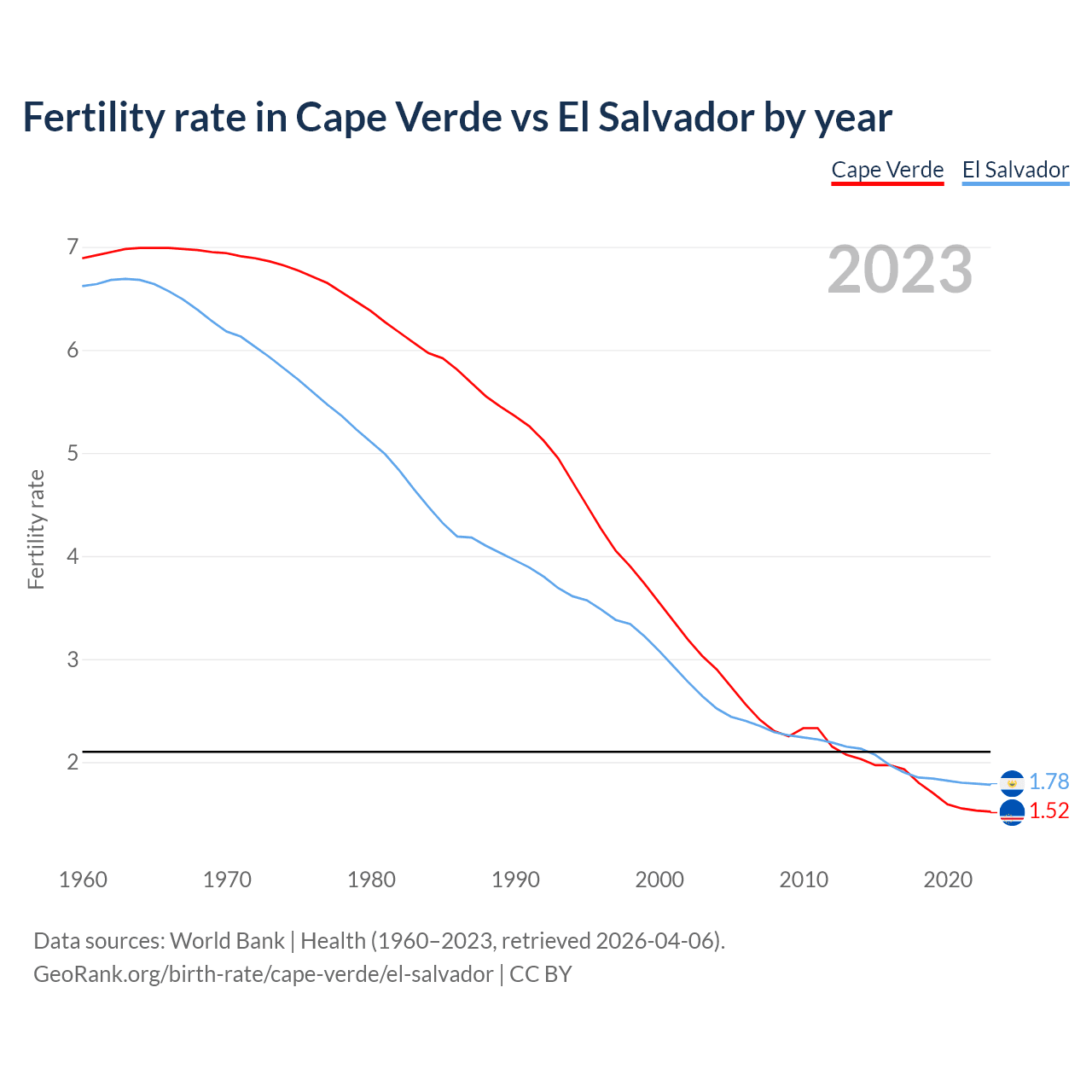 Fertility rate in Cape Verde vs El Salvador by year

Cape Verde El Salvador

2023

Fertility rate

7
6
5
4
3
2

1.78
1.52

1960 1970 1980 1990 2000 2010 2020

Data sources: World Bank | Health (1960–2023, retrieved 2026-04-06).
GeoRank.org/birth-rate/cape-verde/el-salvador | CC BY